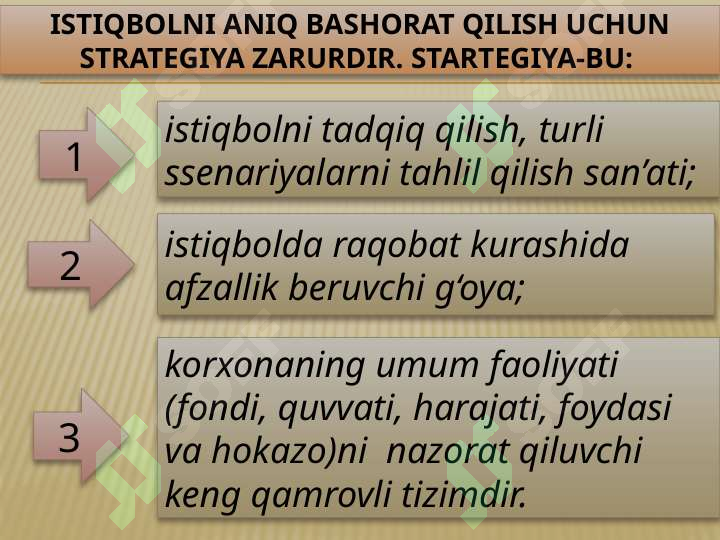 ISTIQBOLNI ANIQ BASHORAT QILISH UCHUN STRATEGIYA ZARURDIR. STARTEGIYA-BU:

1

istiqbolni tadqiq qilish, turli ssenariyalarni tahlil qilish san’ati;

2

istiqbolda raqobat kurashida afzallik beruvchi g‘oya;

3

korxonaning umum faoliyati (fondi, quvvati, harajati, foydasi va hokazo)ni nazorat qiluvchi keng qamrovli tizimdir.